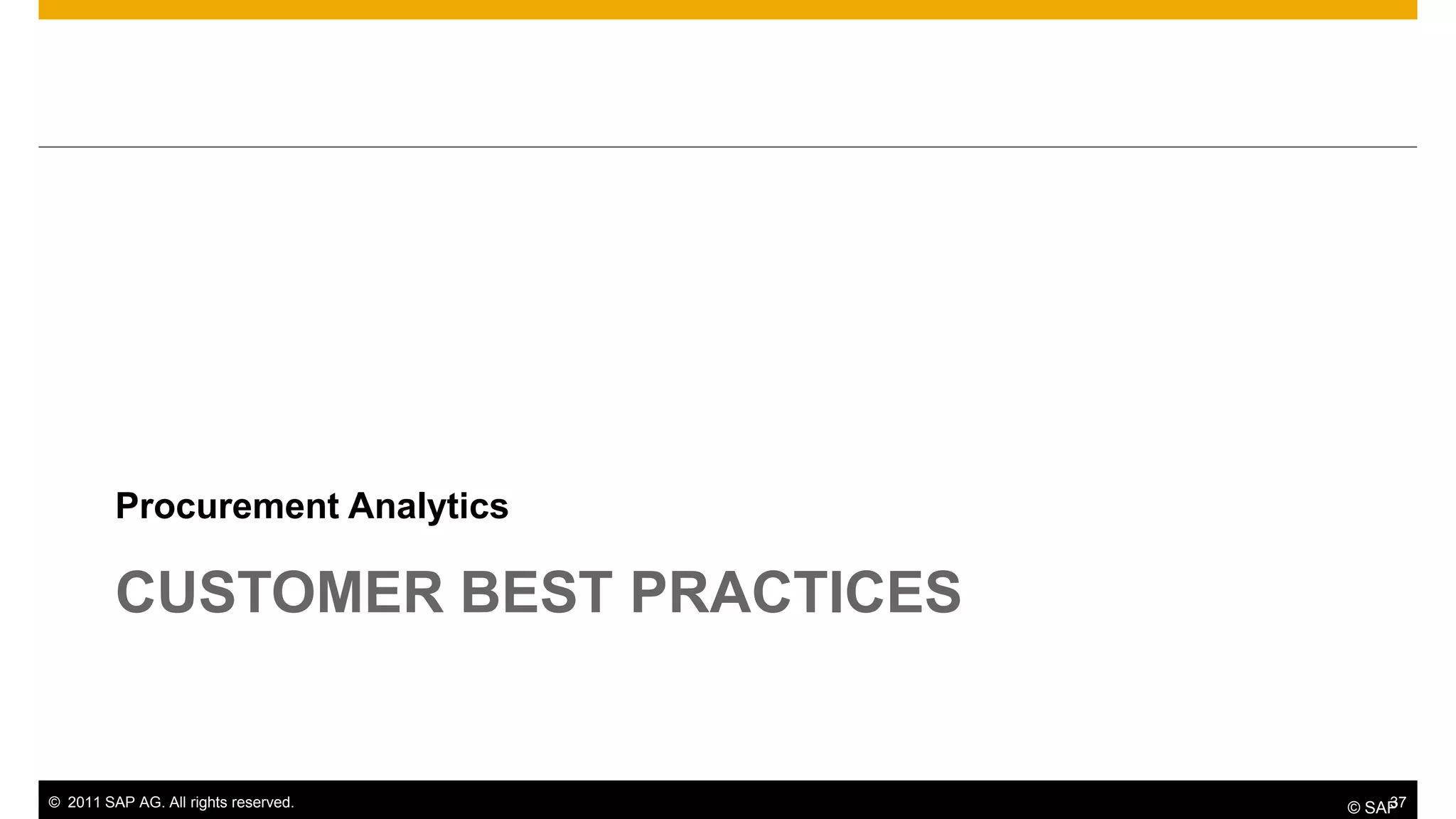 Procurement Analytics

CUSTOMER BEST PRACTICES

© 2011 SAP AG. All rights reserved.

© SAP 37